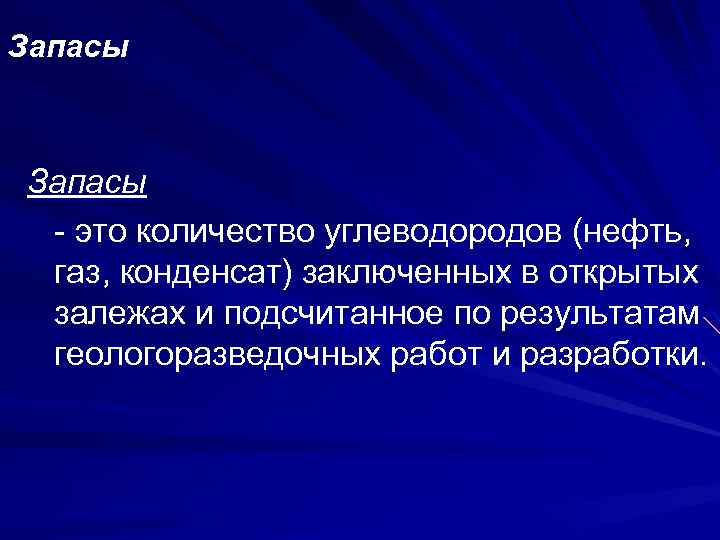 Запасы

Запасы

- это количество углеводородов (нефть, газ, конденсат) заключенных в открытых залежах и подсчитанное по результатам геологоразведочных работ и разработки.